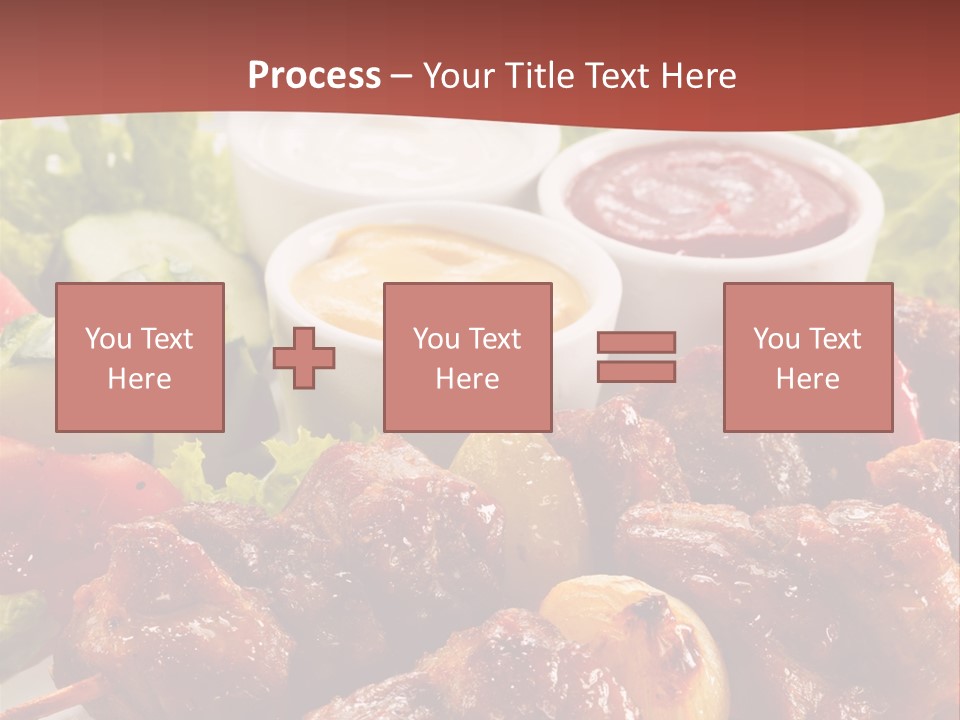 Process – Your Title Text Here

You Text Here

You Text Here

You Text Here